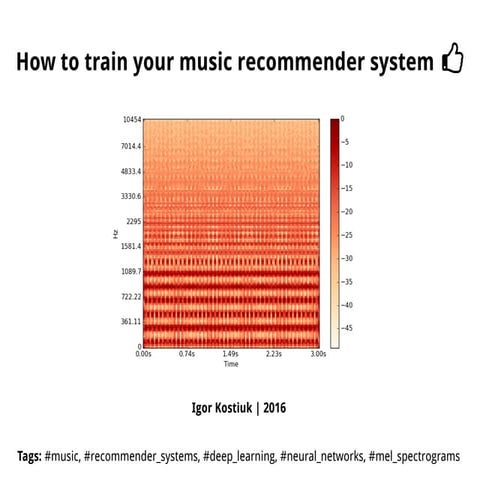 How to train your music recommender system

10454
7014.4
4833.4
3330.6
2295
1581.4
1089.7
722.22
361.11
0
Hz

0.00s
0.74s
1.49s
2.23s
3.00s
Time

0
−5
−10
−15
−20
−25
−30
−35
−40
−45

Igor Kostiuk | 2016

Tags: #music, #recommender_systems, #deep_learning, #neural_networks, #mel_spectrograms